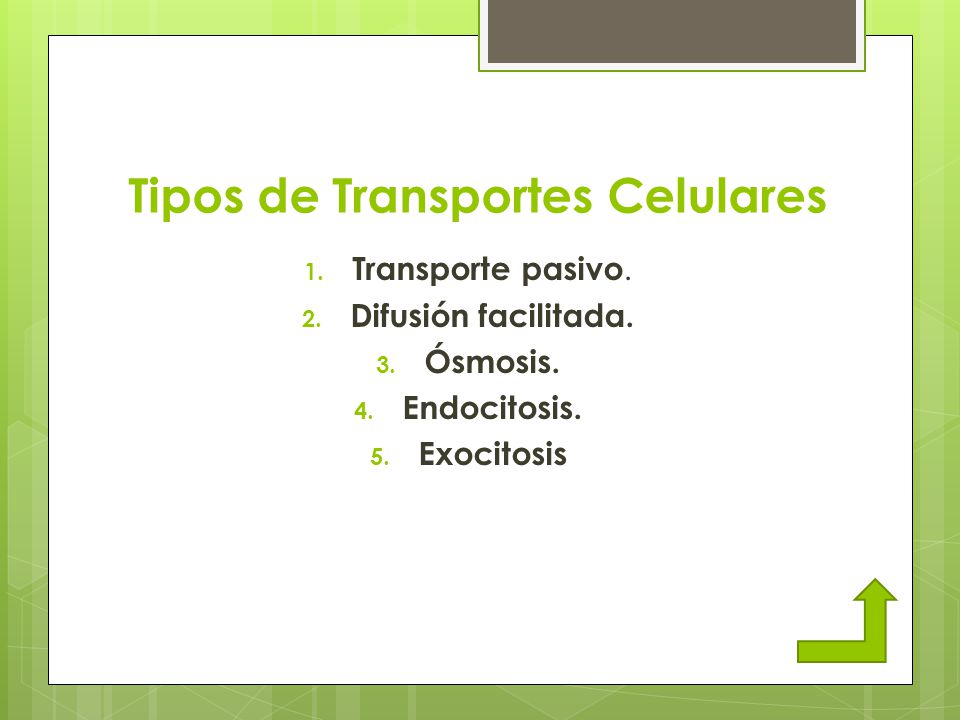 Tipos de Transportes Celulares

1. Transporte pasivo.
2. Difusión facilitada.
3. Ósmosis.
4. Endocitosis.
5. Exocitosis